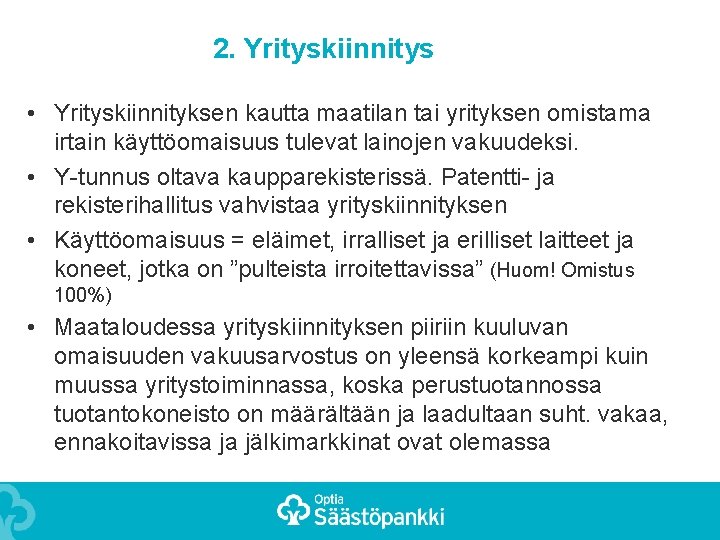 2. Yrityskiinnitys

• Yrityskiinnityksen kautta maatilan tai yrityksen omistama irtain käyttöomaisuus tulevat lainojen vakuudeksi.

• Y-tunnus oltava kaupparekisterissä. Patentti- ja rekisterihallitus vahvistaa yrityskiinnityksen

• Käyttöomaisuus = eläimet, irralliset ja erilliset laitteet ja koneet, jotka on ”pulteista irroitettavissa” (Huom! Omistus 100%)

• Maataloudessa yrityskiinnityksen piiriin kuuluvan omaisuuden vakuusarvostus on yleensä korkeampi kuin muussa yritystoiminnassa, koska perustuotannossa tuotantokoneisto on määrältään ja laadultaan suht. vakaa, ennakoitavissa ja jälkimarkkinat ovat olemassa

Optia Säästöpankki